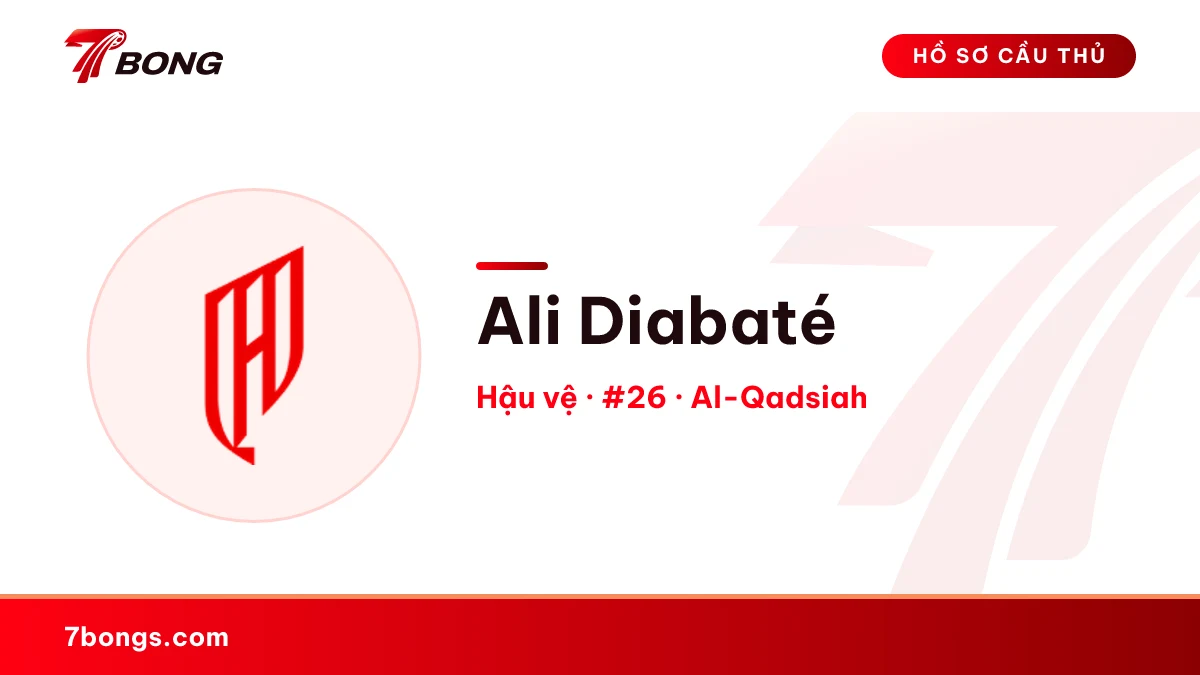 7BONG

HỒ SƠ CẦU THỦ

Ali Diabaté

Hậu vệ · #26 · Al-Qadsiah

7bongs.com